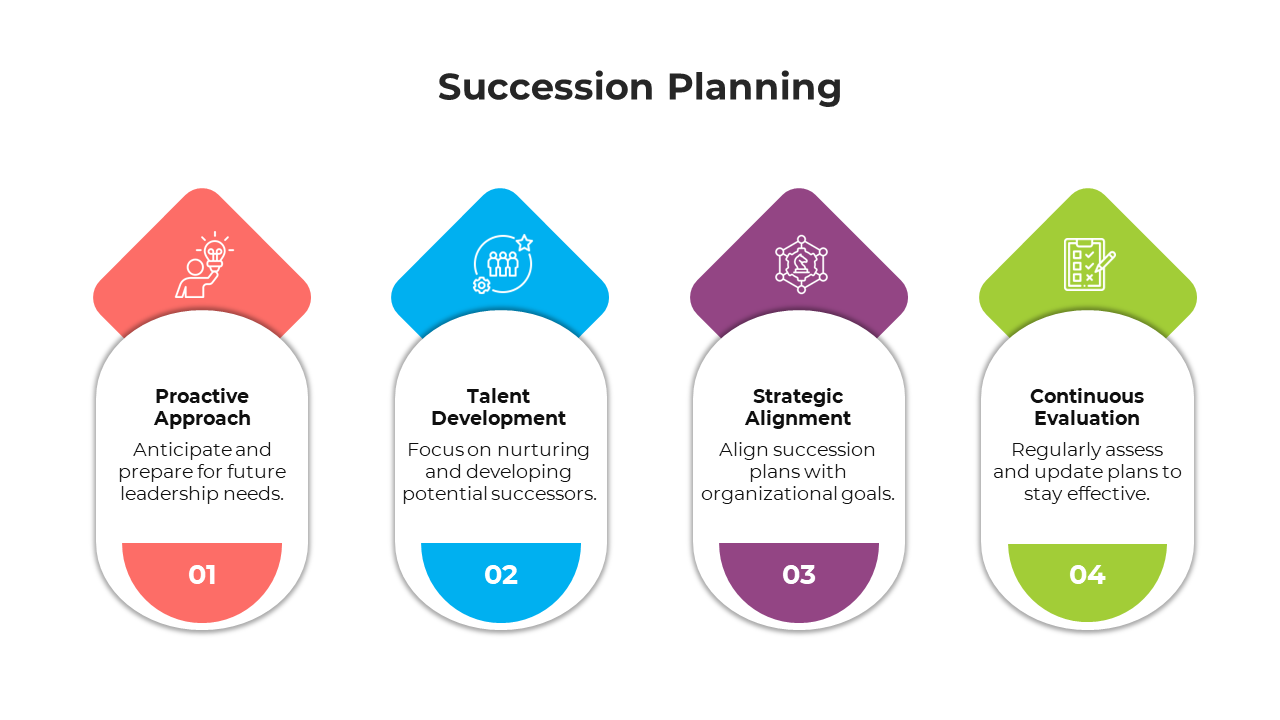 Succession Planning

Proactive Approach

Anticipate and prepare for future leadership needs.

01

Talent Development

Focus on nurturing and developing potential successors.

02

Strategic Alignment

Align succession plans with organizational goals.

03

Continuous Evaluation

Regularly assess and update plans to stay effective.

04